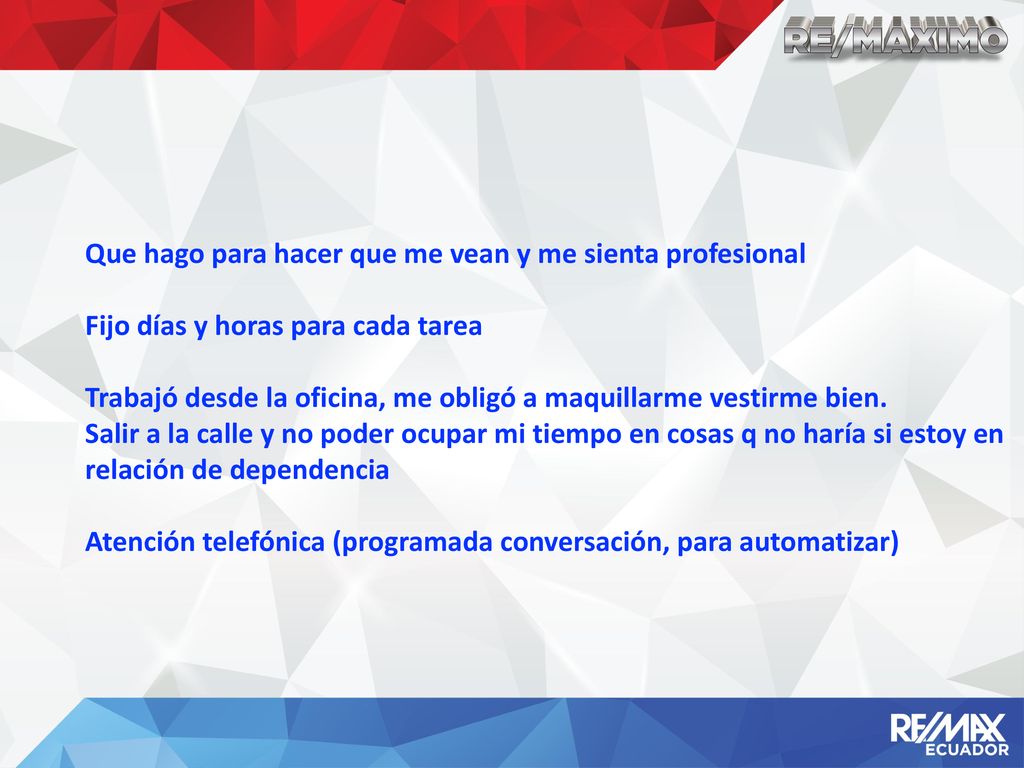 RE/MAXIMO

Que hago para hacer que me vean y me sienta profesional

Fijo días y horas para cada tarea

Trabajó desde la oficina, me obligó a maquillarme vestirme bien.
Salir a la calle y no poder ocupar mi tiempo en cosas q no haría si estoy en relación de dependencia

Atención telefónica (programada conversación, para automatizar)

RE/MAX ECUADOR